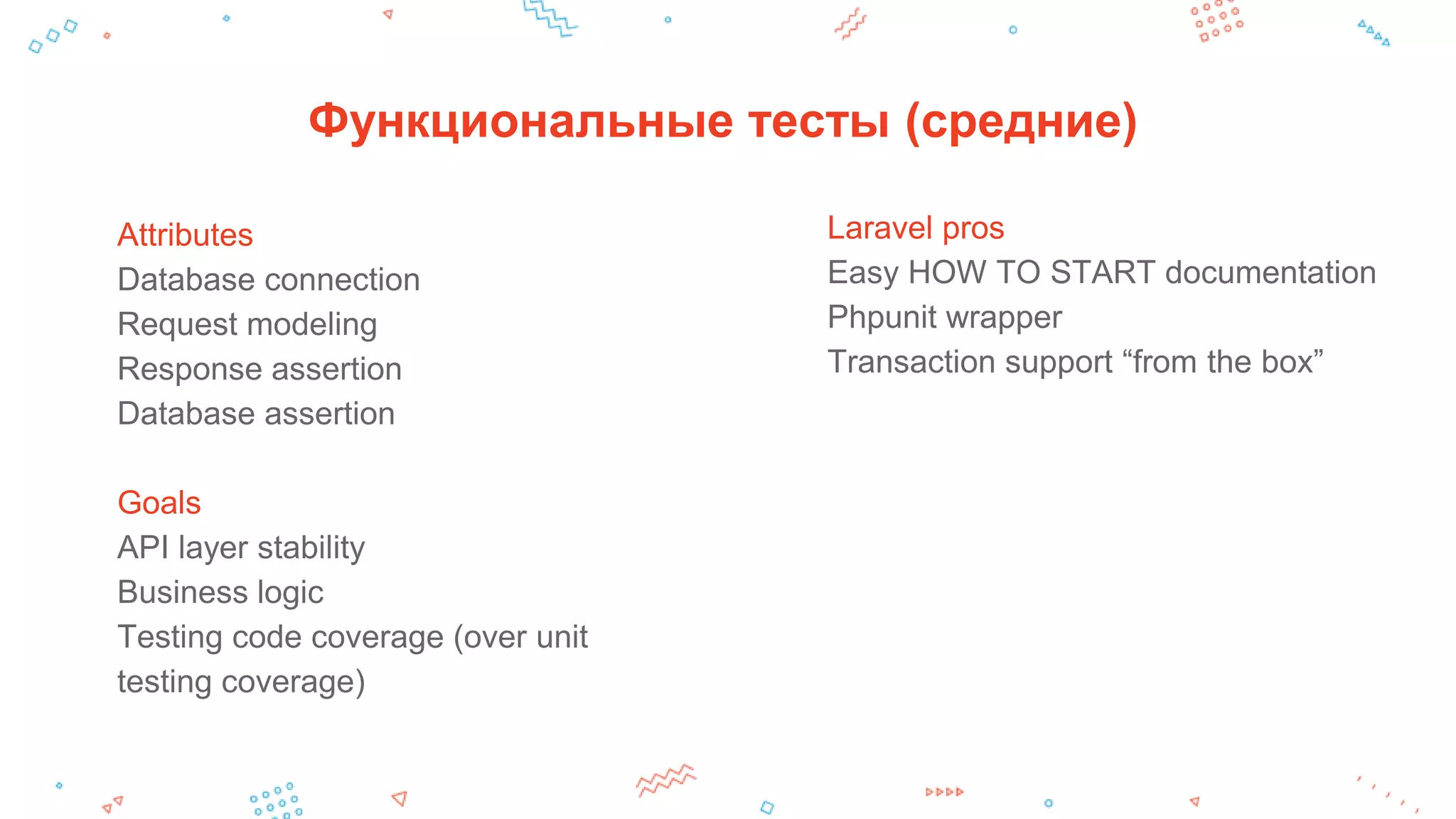 Функциональные тесты (средние)

Attributes
Database connection
Request modeling
Response assertion
Database assertion

Goals
API layer stability
Business logic
Testing code coverage (over unit testing coverage)

Laravel pros
Easy HOW TO START documentation
Phpunit wrapper
Transaction support “from the box”